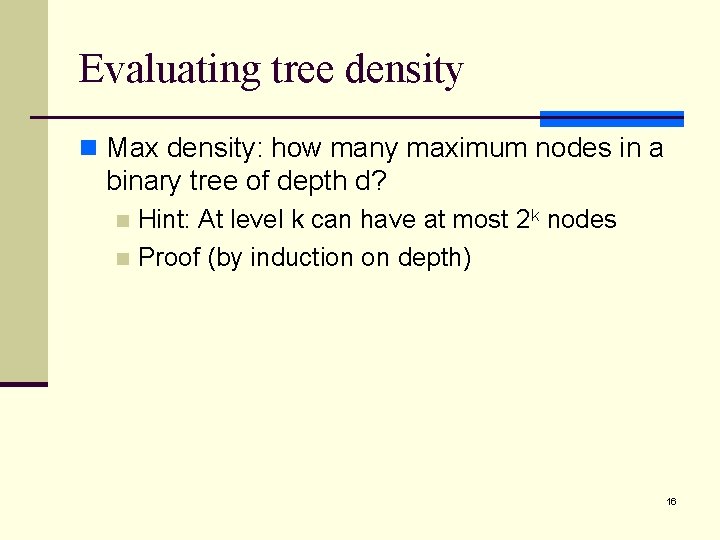 Evaluating tree density

Max density: how many maximum nodes in a binary tree of depth d?

Hint: At level k can have at most $2^k$ nodes

Proof (by induction on depth)

16